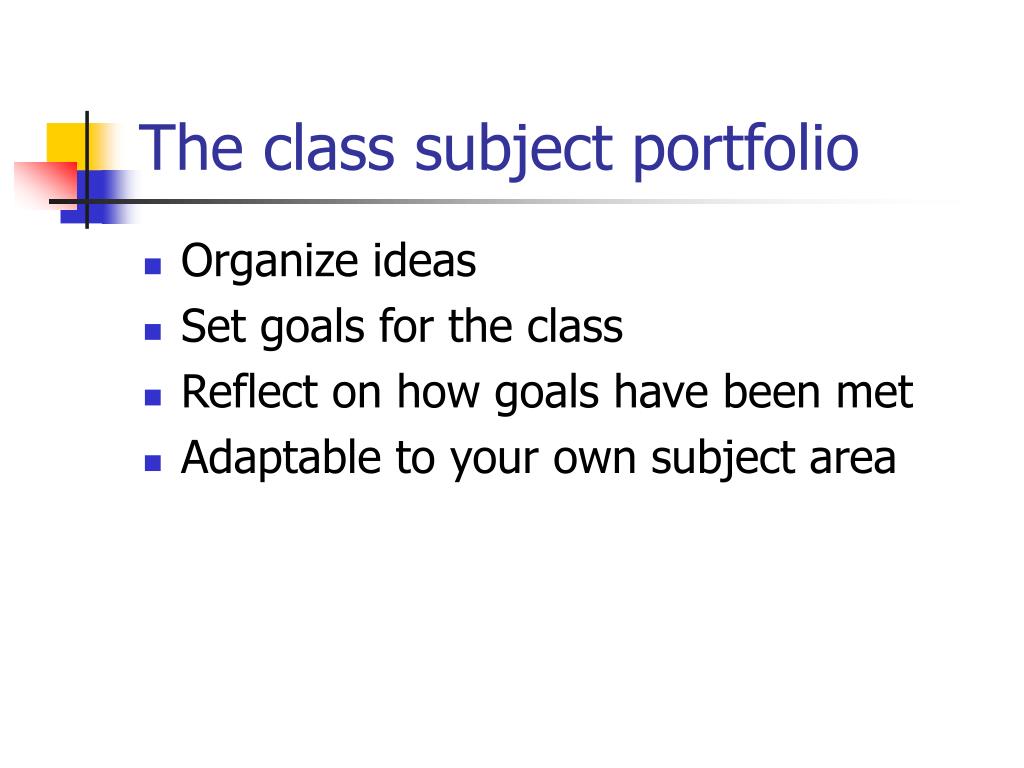 The class subject portfolio

- Organize ideas
- Set goals for the class
- Reflect on how goals have been met
- Adaptable to your own subject area